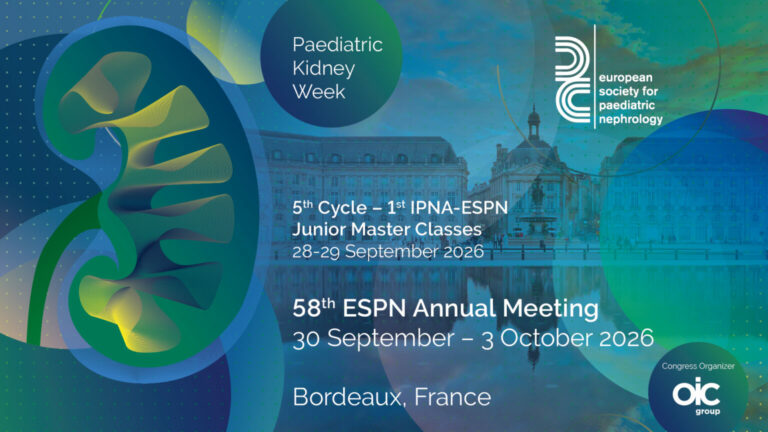 Paediatric Kidney Week

european society for paediatric nephrology

5$^{th}$ Cycle – 1$^{st}$ IPNA-ESPN Junior Master Classes
28-29 September 2026

58$^{th}$ ESPN Annual Meeting
30 September – 3 October 2026

Bordeaux, France

Congress Organizer
oic group